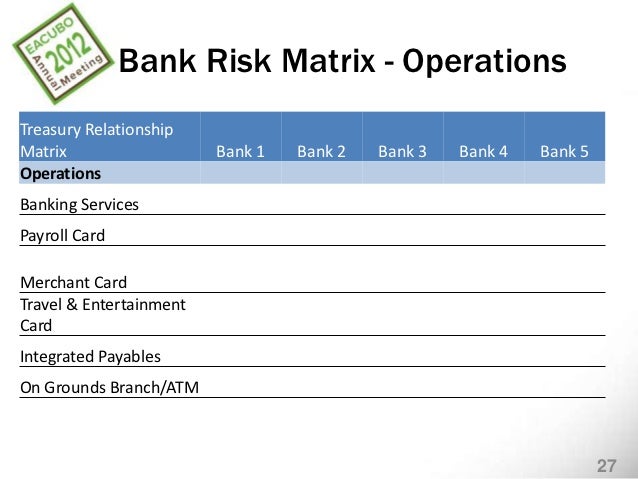 EACUBO 2012 Annual Meeting

Bank Risk Matrix - Operations

| Treasury Relationship Matrix | Bank 1 | Bank 2 | Bank 3 | Bank 4 | Bank 5 |
|---|---|---|---|---|---|
| **Operations** | | | | | |
| Banking Services | | | | | |
| Payroll Card | | | | | |
| Merchant Card | | | | | |
| Travel & Entertainment Card | | | | | |
| Integrated Payables | | | | | |
| On Grounds Branch/ATM | | | | | |

27